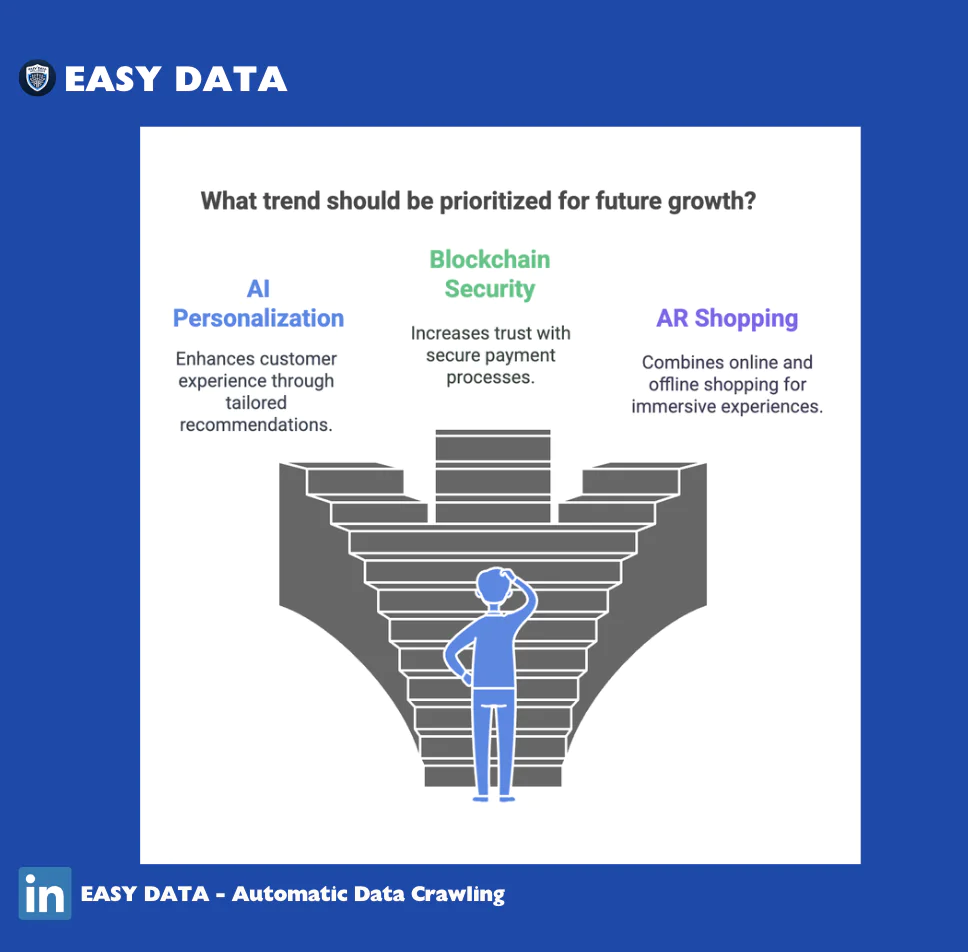 EASY DATA

What trend should be prioritized for future growth?

AI Personalization

Enhances customer experience through tailored recommendations.

Blockchain Security

Increases trust with secure payment processes.

AR Shopping

Combines online and offline shopping for immersive experiences.

in EASY DATA - Automatic Data Crawling